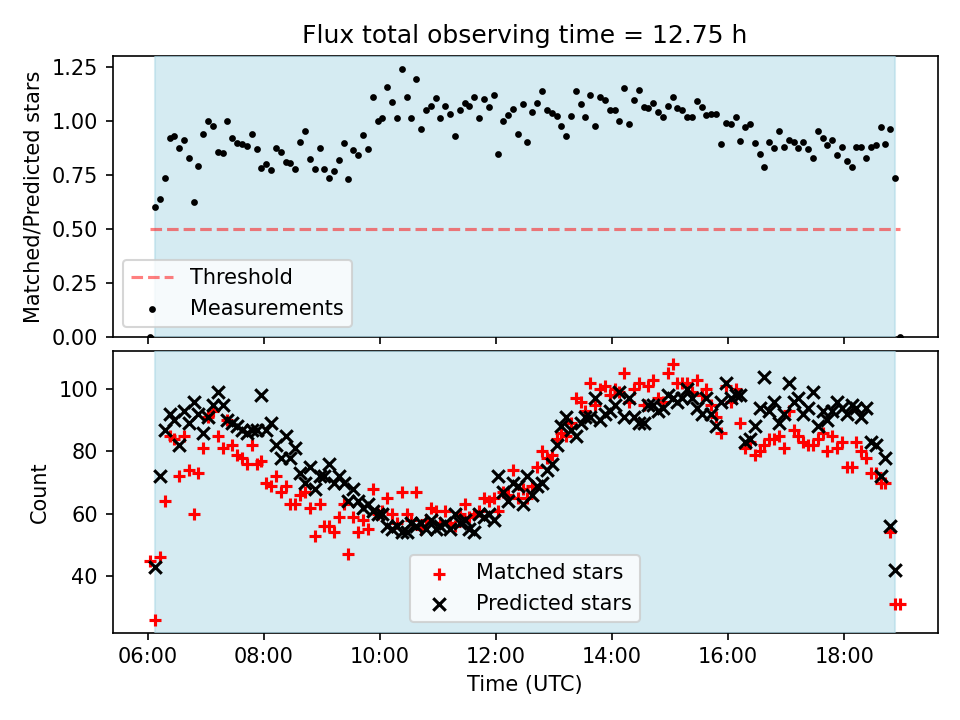 Flux total observing time = 12.75 h

Matched/Predicted stars

1.25
1.00
0.75
0.50
0.25
0.00

Threshold
Measurements

Count

100
80
60
40

Matched stars
Predicted stars

06:00
08:00
10:00
12:00
14:00
16:00
18:00

Time (UTC)